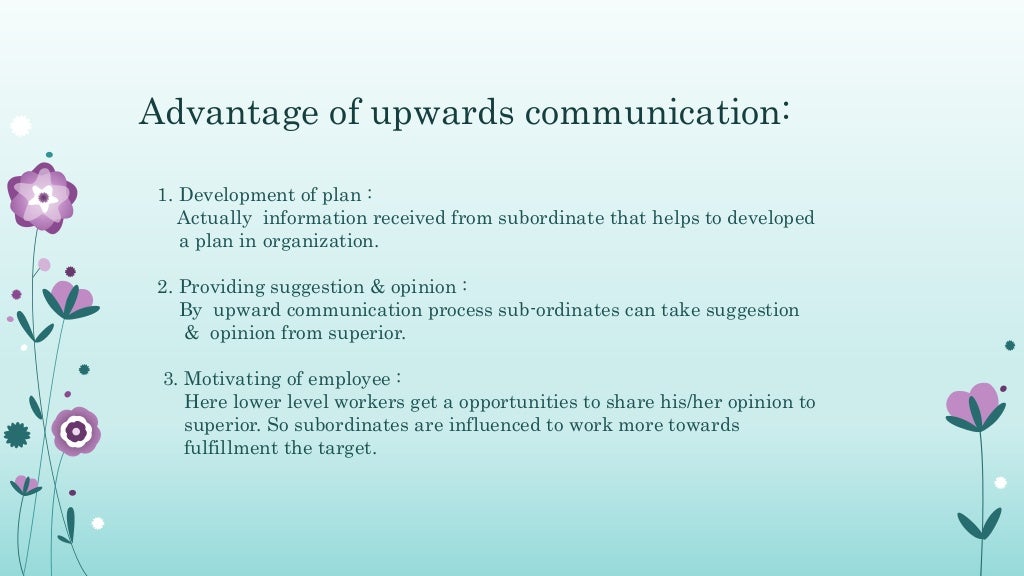 Advantage of upwards communication:

1. Development of plan :
Actually information received from subordinate that helps to developed a plan in organization.

2. Providing suggestion & opinion :
By upward communication process sub-ordinates can take suggestion & opinion from superior.

3. Motivating of employee :
Here lower level workers get a opportunities to share his/her opinion to superior. So subordinates are influenced to work more towards fulfillment the target.